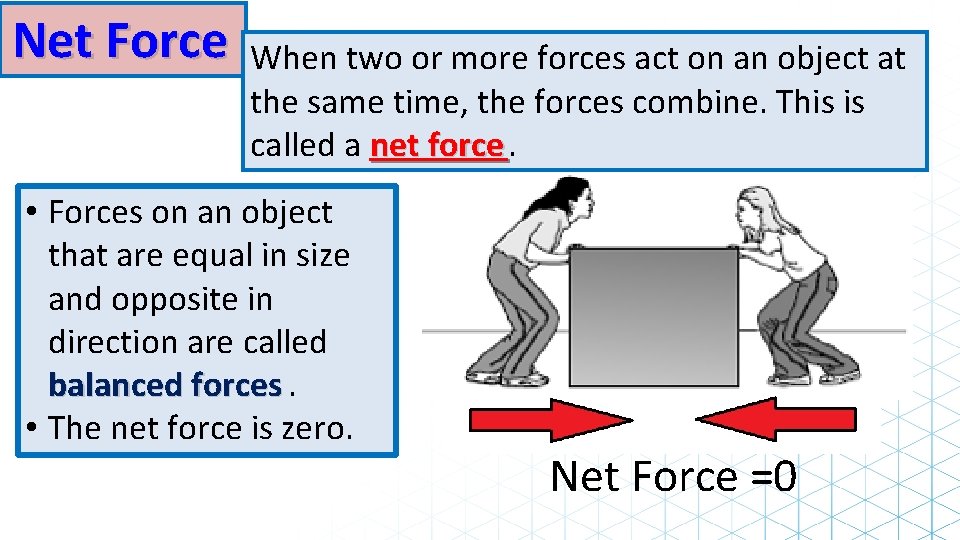 Net Force

When two or more forces act on an object at the same time, the forces combine. This is called a net force.

• Forces on an object that are equal in size and opposite in direction are called balanced forces.
• The net force is zero.

Net Force =0